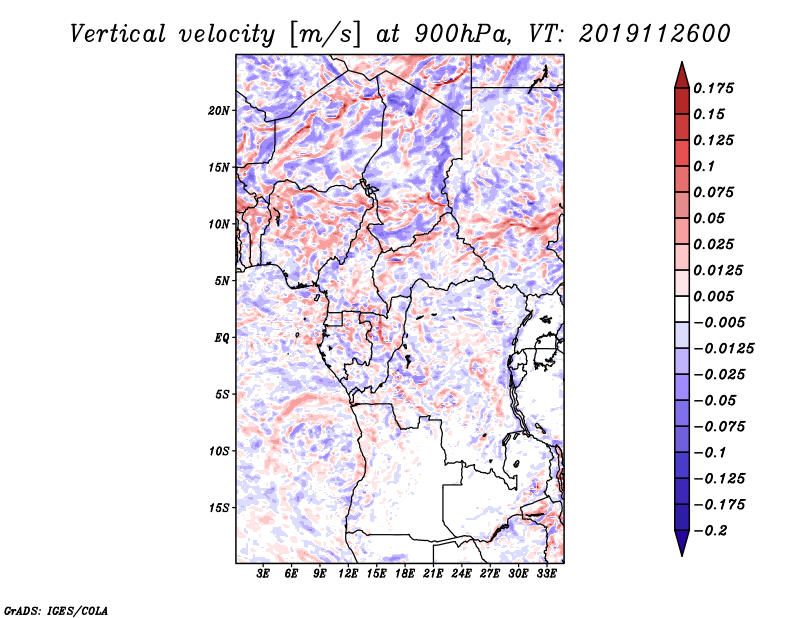 Vertical velocity [m/s] at 900hPa, VT: 2019112600

20N
15N
10N
5N
EQ
5S
10S
15S

3E 6E 9E 12E 15E 18E 21E 24E 27E 30E 33E

0.175
0.15
0.125
0.1
0.075
0.05
0.025
0.0125
0.005
−0.005
−0.0125
−0.025
−0.05
−0.075
−0.1
−0.125
−0.175
−0.2

GrADS: IGES/COLA